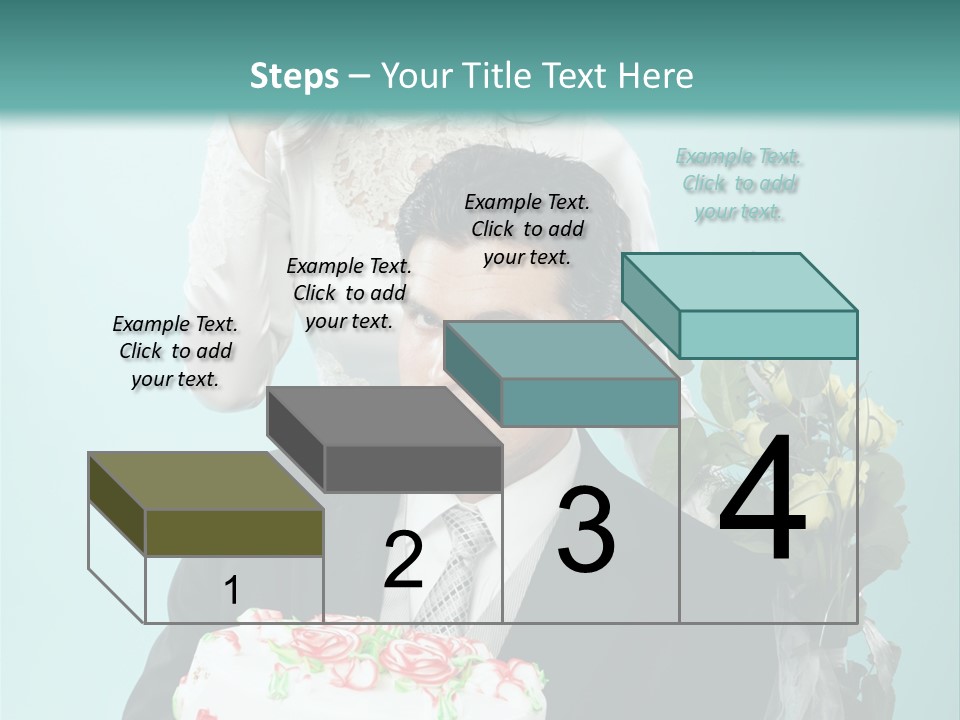 Steps – Your Title Text Here

Example Text. Click to add your text.

Example Text. Click to add your text.

Example Text. Click to add your text.

Example Text. Click to add your text.

1

2

3

4